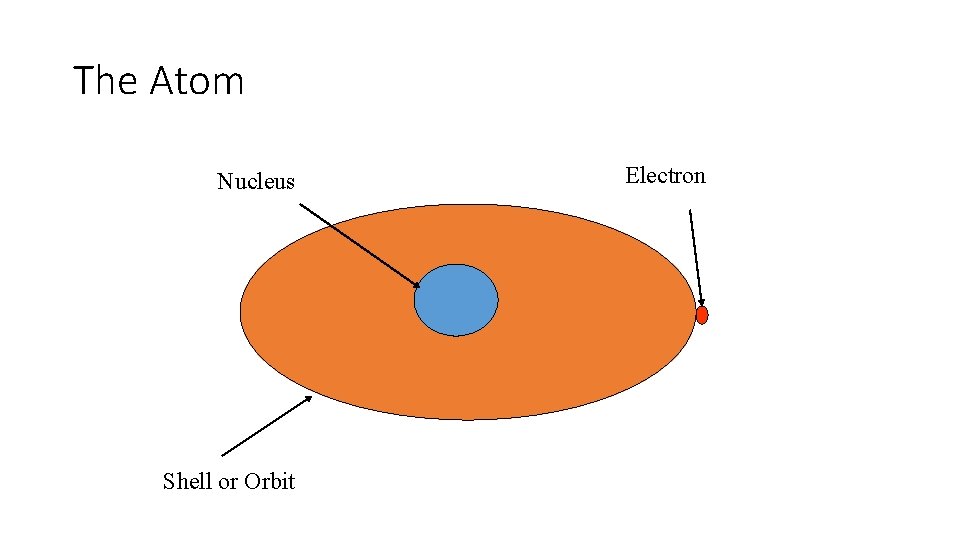 The Atom

Nucleus

Electron

Shell or Orbit